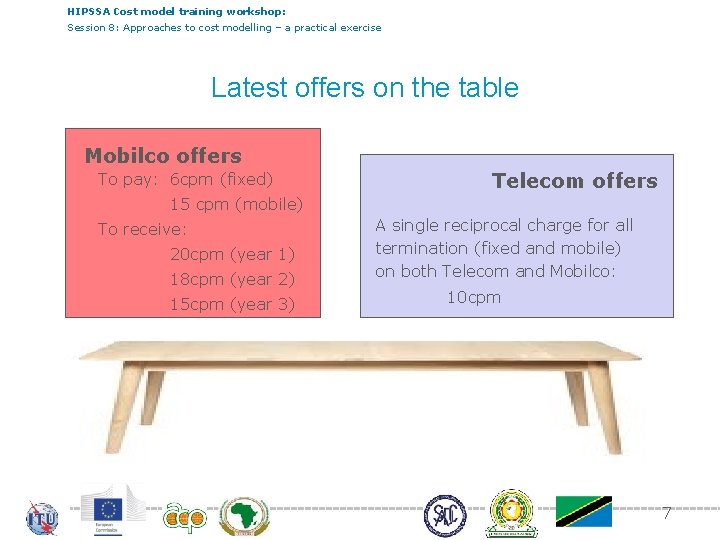 HIPSSA Cost model training workshop:
Session 8: Approaches to cost modelling – a practical exercise

Latest offers on the table

Mobilco offers
To pay: 6cpm (fixed)
15 cpm (mobile)
To receive:
20cpm (year 1)
18cpm (year 2)
15cpm (year 3)

Telecom offers
A single reciprocal charge for all termination (fixed and mobile) on both Telecom and Mobilco:
10cpm

ITU

European Commission

acp

SADC

7